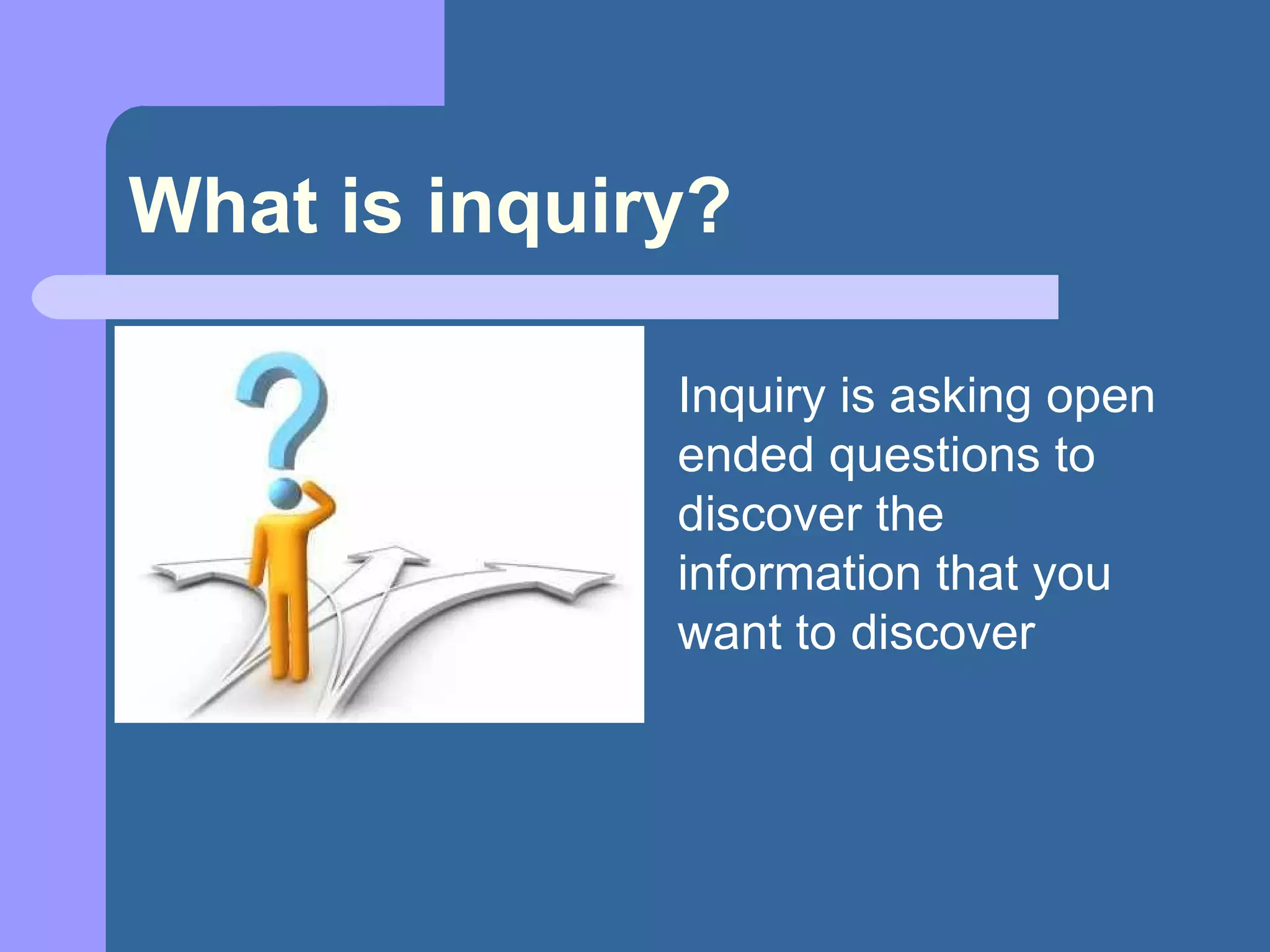 What is inquiry?

Inquiry is asking open ended questions to discover the information that you want to discover